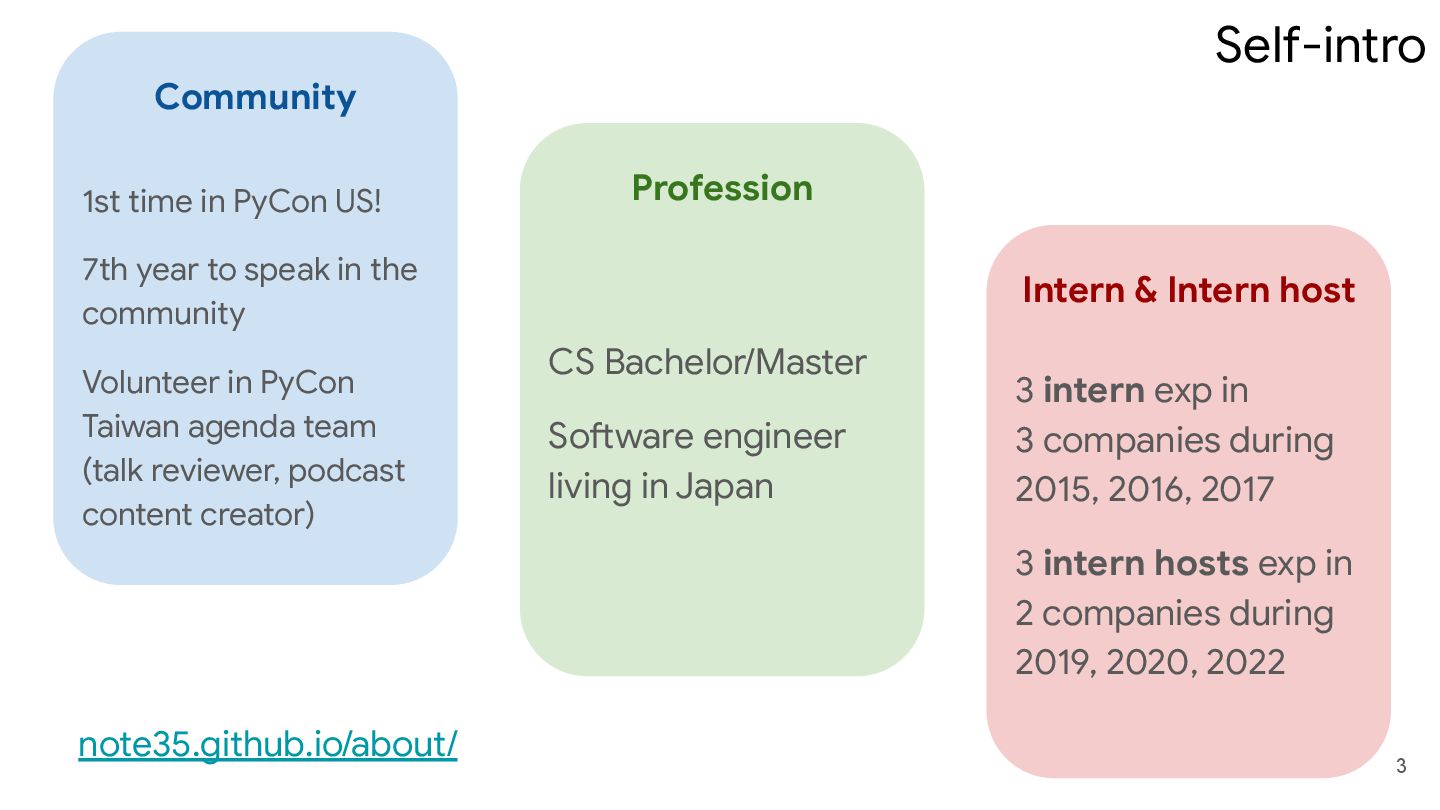 Self-intro

Community

1st time in PyCon US!

7th year to speak in the community

Volunteer in PyCon Taiwan agenda team (talk reviewer, podcast content creator)

Profession

CS Bachelor/Master

Software engineer living in Japan

Intern & Intern host

3 intern exp in 3 companies during 2015, 2016, 2017

3 intern hosts exp in 2 companies during 2019, 2020, 2022

note35.github.io/about/

3